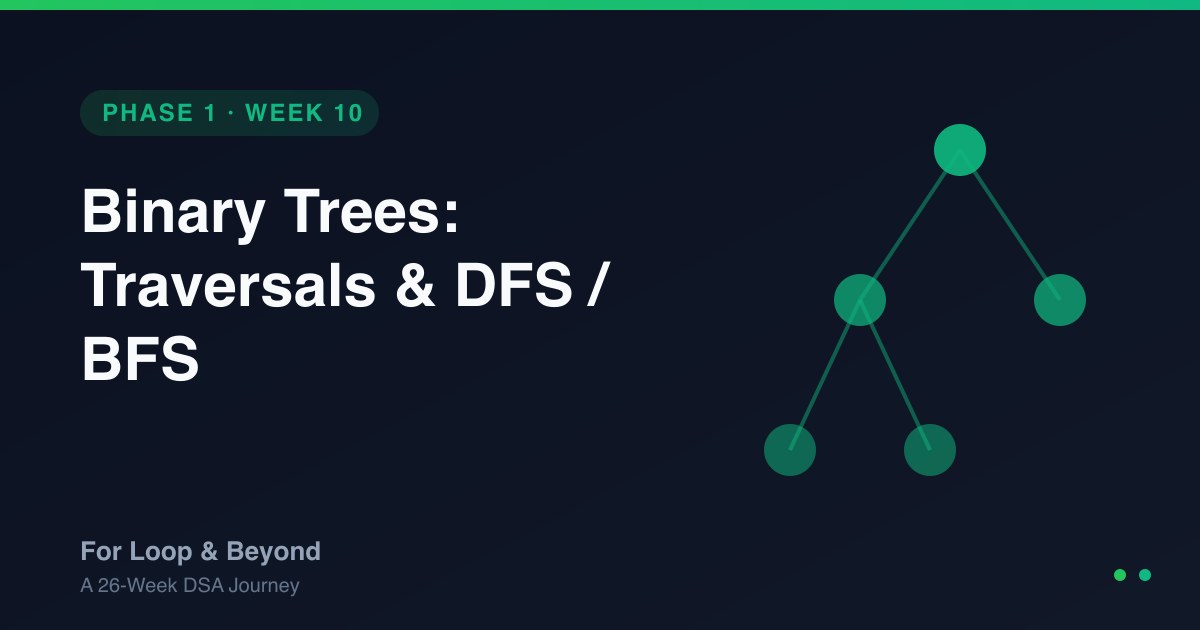 PHASE 1 · WEEK 10

Binary Trees: Traversals & DFS / BFS

For Loop & Beyond
A 26-Week DSA Journey